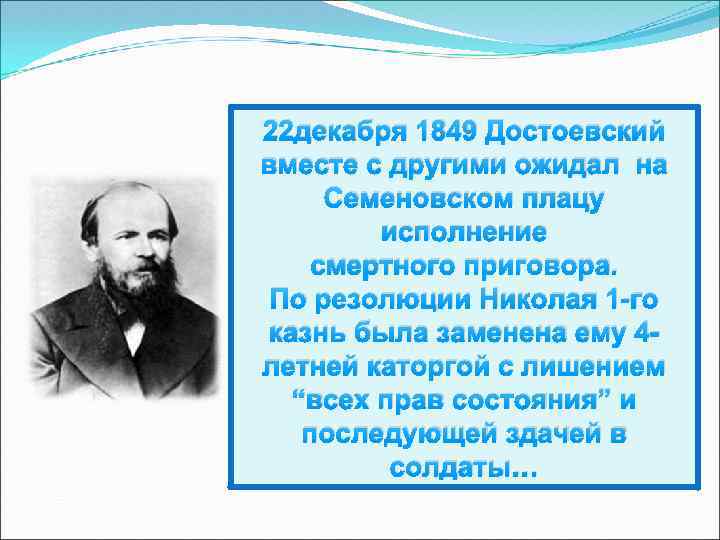 22декабря 1849 Достоевский вместе с другими ожидал на Семеновском плацу исполнение смертного приговора.
По резолюции Николая 1-го казнь была заменена ему 4-летней каторгой с лишением “всех прав состояния” и последующей здачей в солдаты…